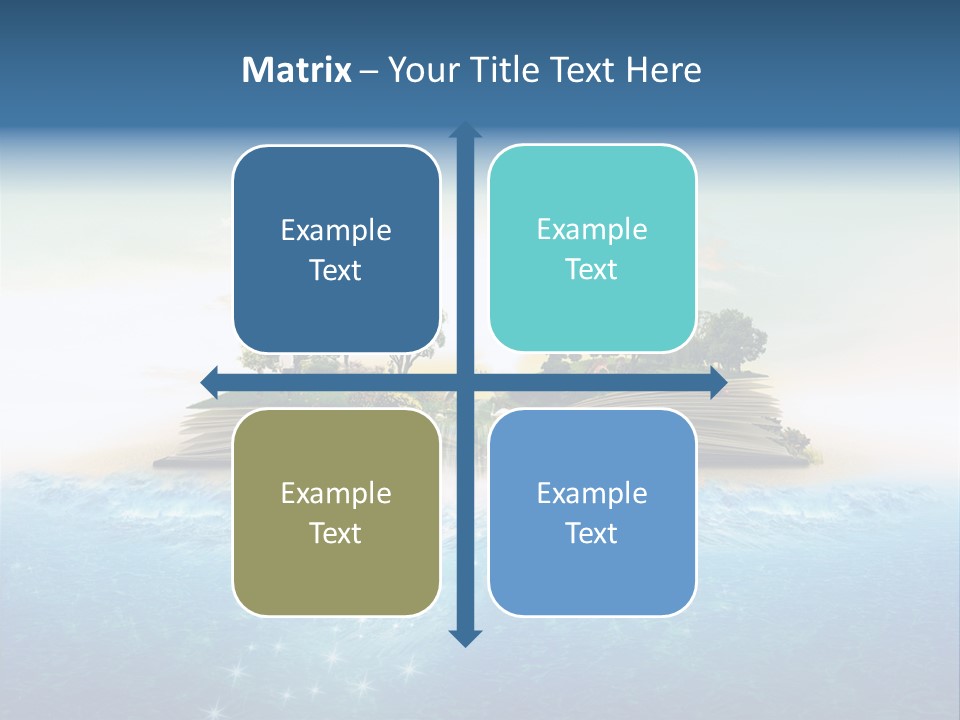 Matrix – Your Title Text Here

Example Text

Example Text

Example Text

Example Text